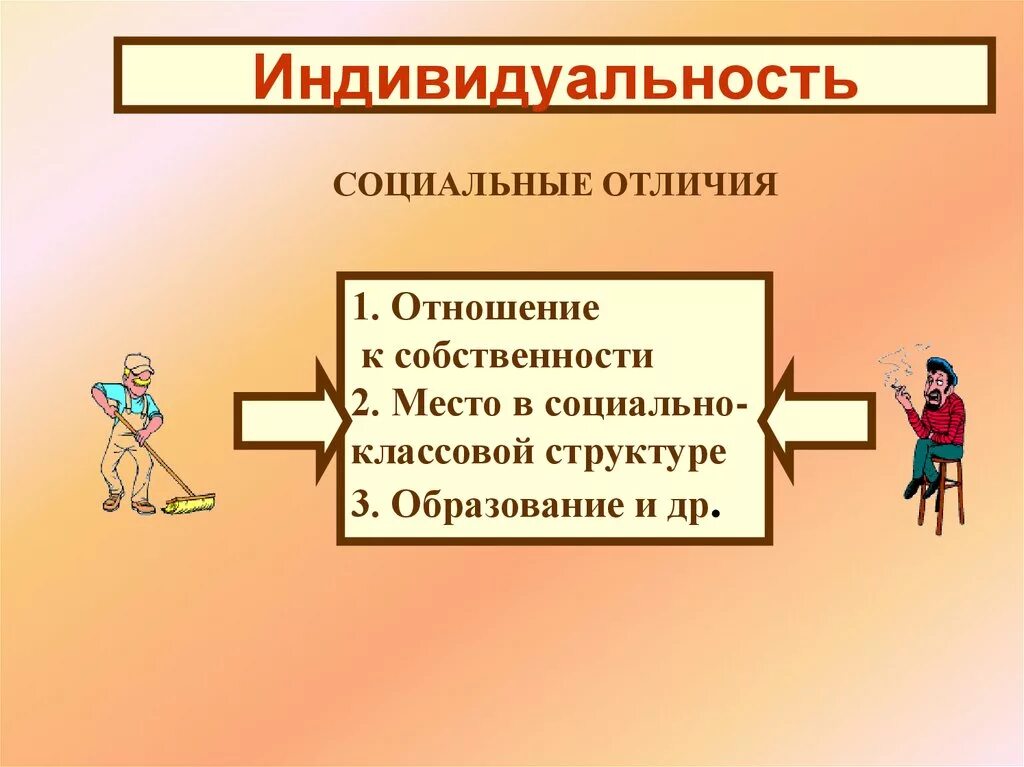 Индивидуальность

СОЦИАЛЬНЫЕ ОТЛИЧИЯ

1. Отношение к собственности
2. Место в социально-классовой структуре
3. Образование и др.